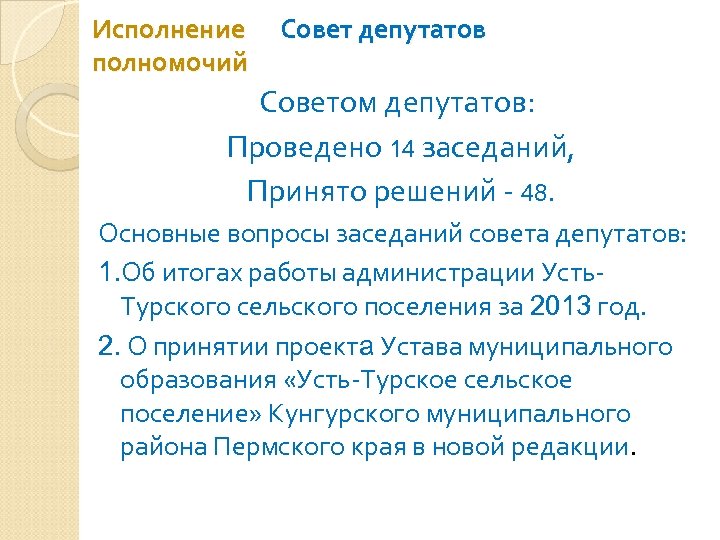 Исполнение полномочий Совет депутатов

Советом депутатов:

Проведено 14 заседаний,

Принято решений - 48.

Основные вопросы заседаний совета депутатов:

1.Об итогах работы администрации Усть-Турского сельского поселения за 2013 год.

2. О принятии проекта Устава муниципального образования «Усть-Турское сельское поселение» Кунгурского муниципального района Пермского края в новой редакции.